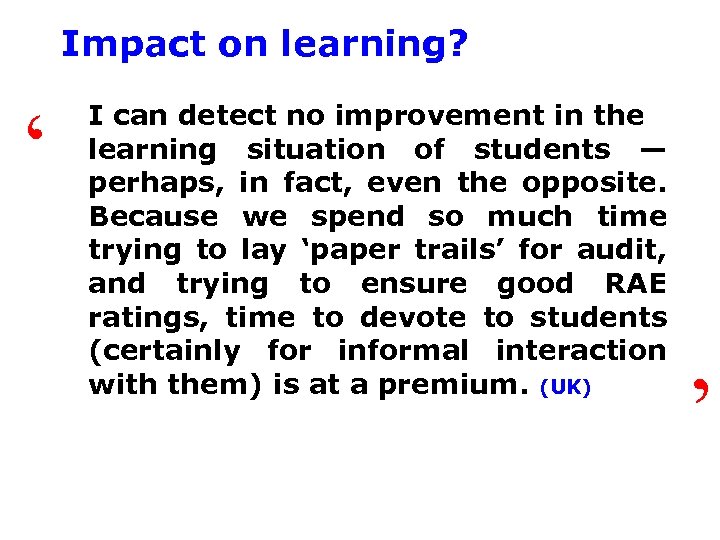 Impact on learning?

‘ I can detect no improvement in the learning situation of students — perhaps, in fact, even the opposite. Because we spend so much time trying to lay ‘paper trails’ for audit, and trying to ensure good RAE ratings, time to devote to students (certainly for informal interaction with them) is at a premium. (UK) ’